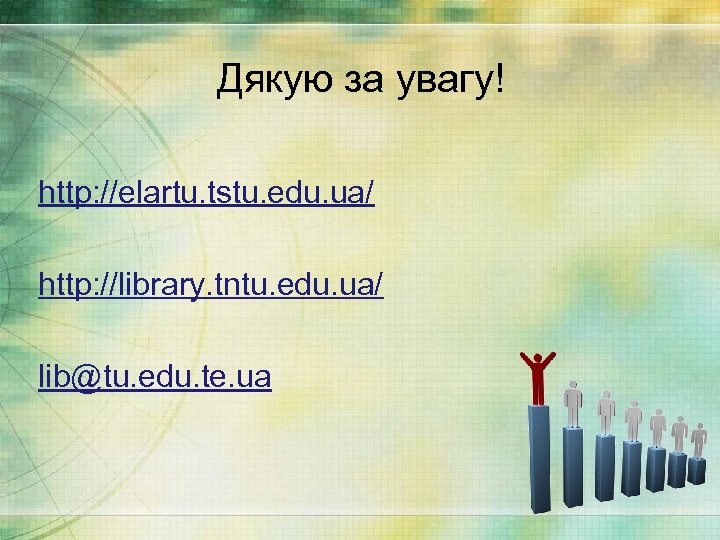 Дякую за увагу!

http://elartu.tstu.edu.ua/

http://library.tntu.edu.ua/

lib@tu.edu.te.ua